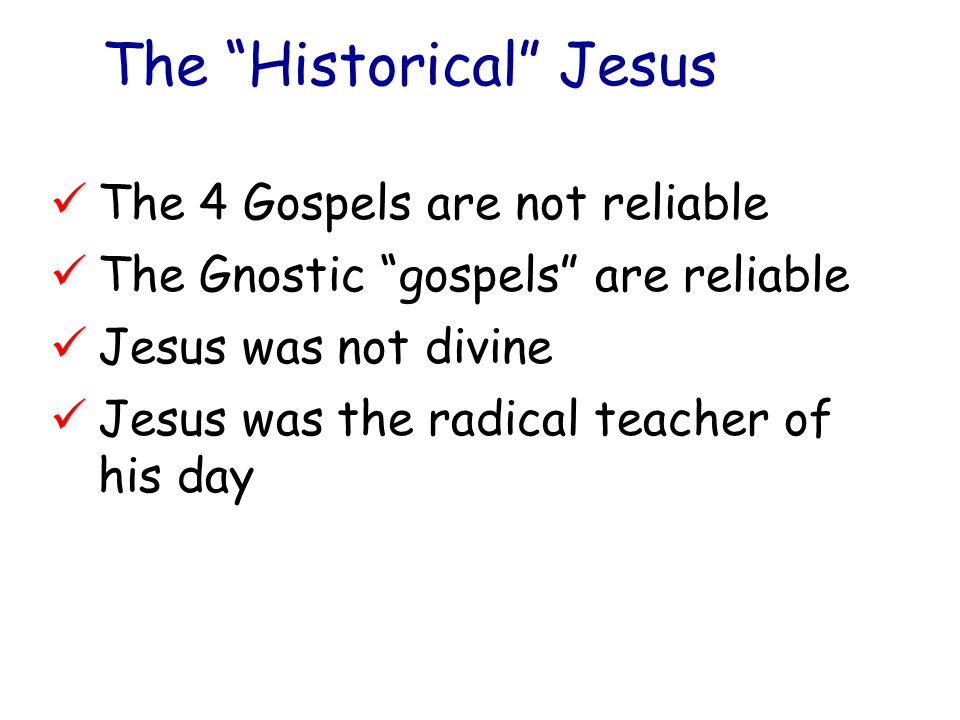 The “Historical” Jesus

✓ The 4 Gospels are not reliable
✓ The Gnostic “gospels” are reliable
✓ Jesus was not divine
✓ Jesus was the radical teacher of his day